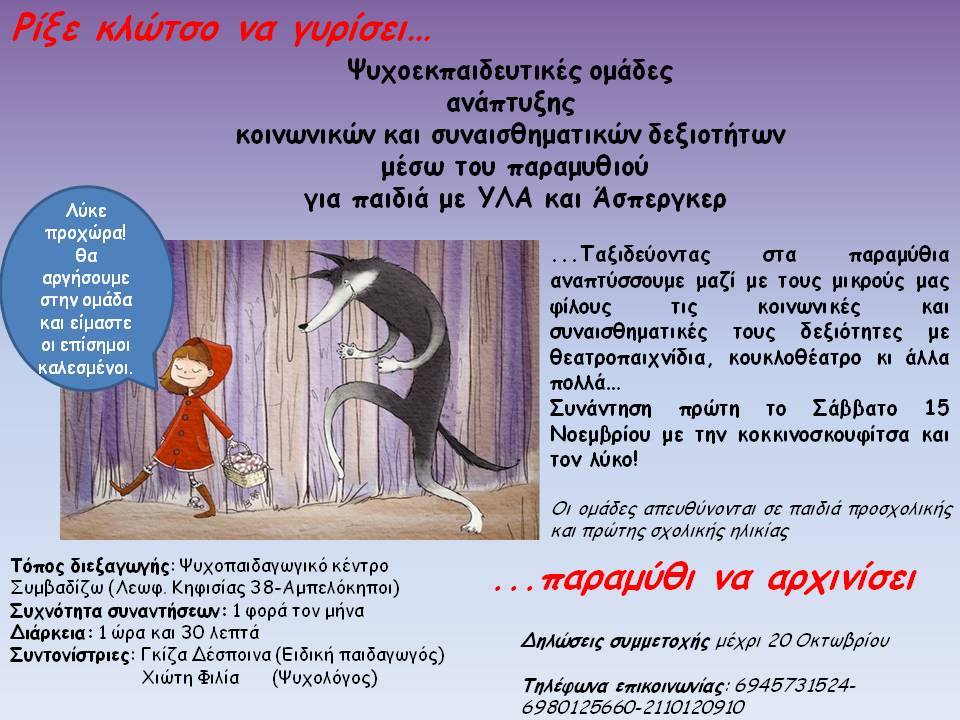 Ρίξε κλώτσο να γυρίσει…

Ψυχοεκπαιδευτικές ομάδες ανάπτυξης κοινωνικών και συναισθηματικών δεξιοτήτων μέσω του παραμυθιού για παιδιά με ΥΛΑ και Άσπεργκερ

Λύκε προχώρα! θα αργήσουμε στην ομάδα και είμαστε οι επίσημοι καλεσμένοι.

...Ταξιδεύοντας στα παραμύθια αναπτύσσουμε μαζί με τους μικρούς μας φίλους τις κοινωνικές και συναισθηματικές τους δεξιότητες με θεατροπαιχνίδια, κουκλοθέατρο κι άλλα πολλά…
Συνάντηση πρώτη το Σάββατο 15 Νοεμβρίου με την κοκκινοσκουφίτσα και τον λύκο!

Οι ομάδες απευθύνονται σε παιδιά προσχολικής και πρώτης σχολικής ηλικίας

Τόπος διεξαγωγής: Ψυχοπαιδαγωγικό κέντρο Συμβαδίζω (Λεωφ. Κηφισίας 38-Αμπελόκηποι)
Συχνότητα συναντήσεων: 1 φορά τον μήνα
Διάρκεια: 1 ώρα και 30 λεπτά
Συντονίστριες: Γκίζα Δέσποινα (Ειδική παιδαγωγός)
Χιώτη Φιλία (Ψυχολόγος)

...παραμύθι να αρχινίσει

Δηλώσεις συμμετοχής μέχρι 20 Οκτωβρίου

Τηλέφωνα επικοινωνίας: 6945731524-6980125660-2110120910